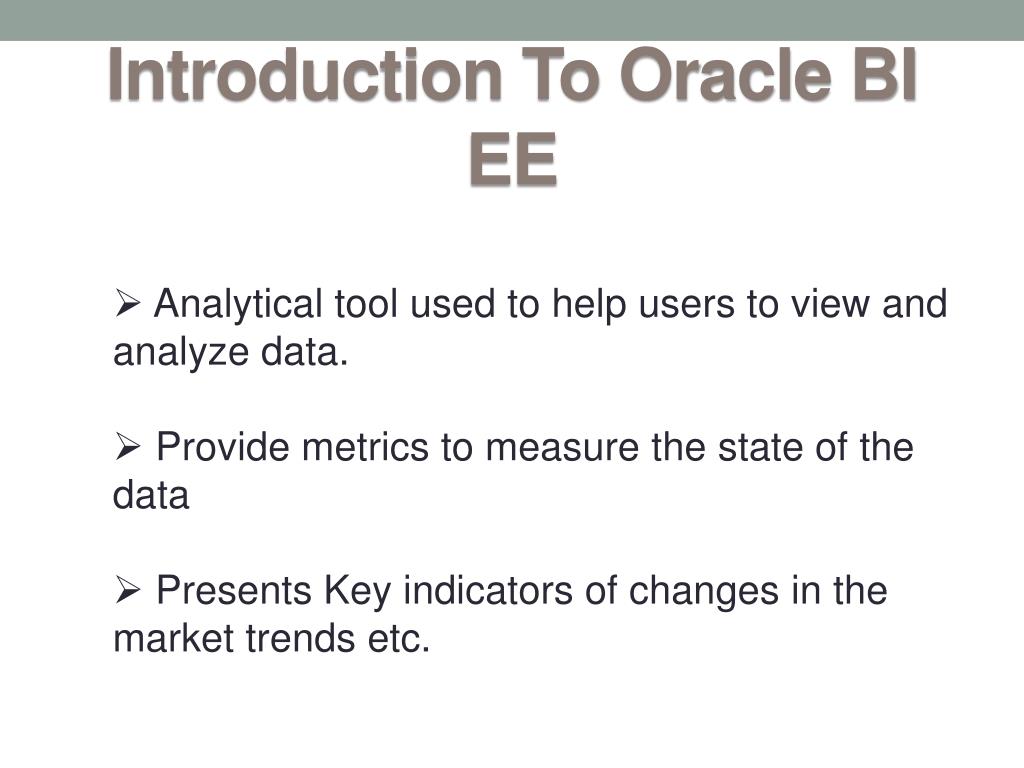 Introduction To Oracle BI EE

➢ Analytical tool used to help users to view and analyze data.

➢ Provide metrics to measure the state of the data

➢ Presents Key indicators of changes in the market trends etc.